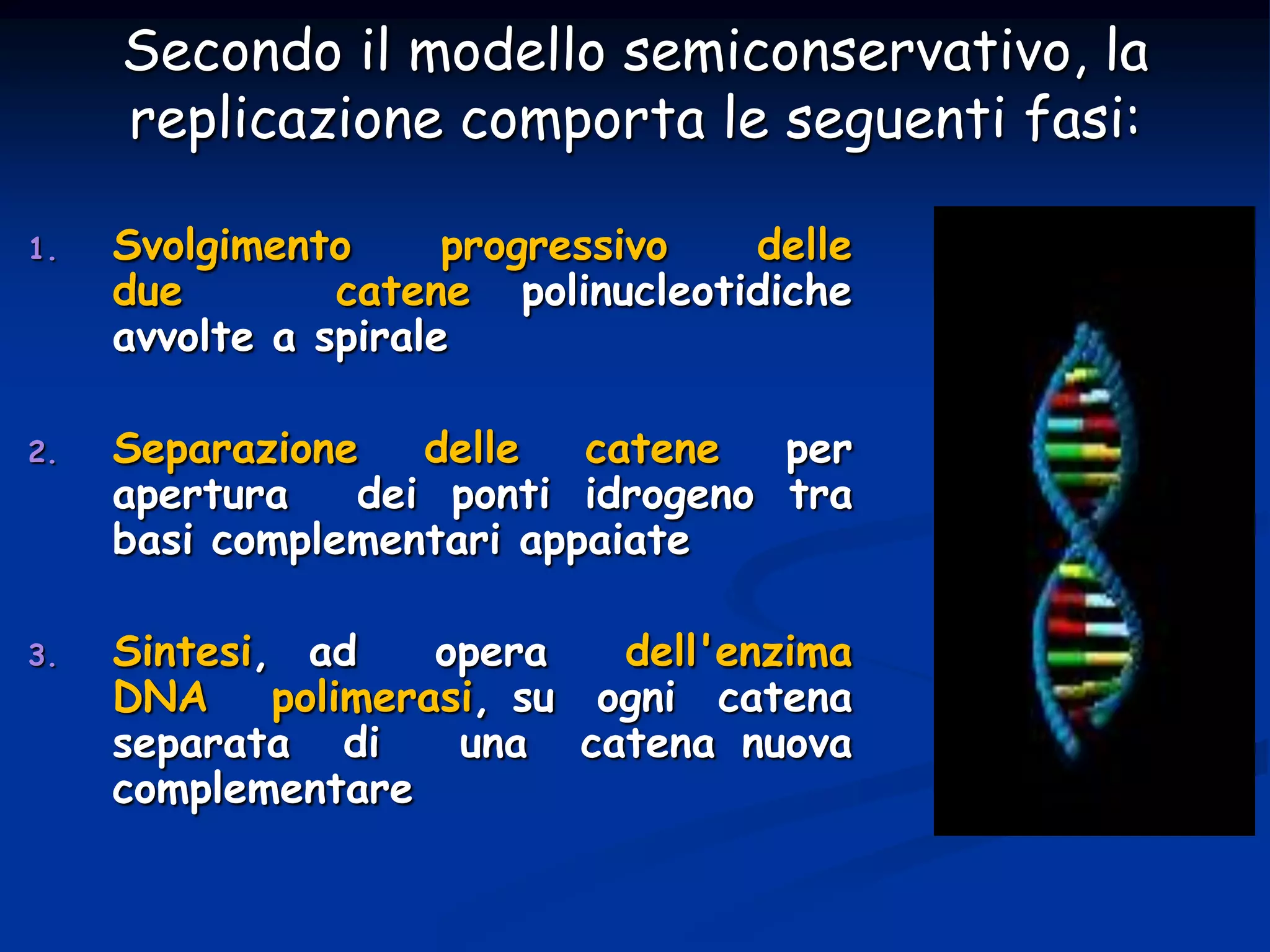 Secondo il modello semiconservativo, la replicazione comporta le seguenti fasi:

1. Svolgimento progressivo delle due catene polinucleotidiche avvolte a spirale

2. Separazione delle catene per apertura dei ponti idrogeno tra basi complementari appaiate

3. Sintesi, ad opera dell'enzima DNA polimerasi, su ogni catena separata di una catena nuova complementare